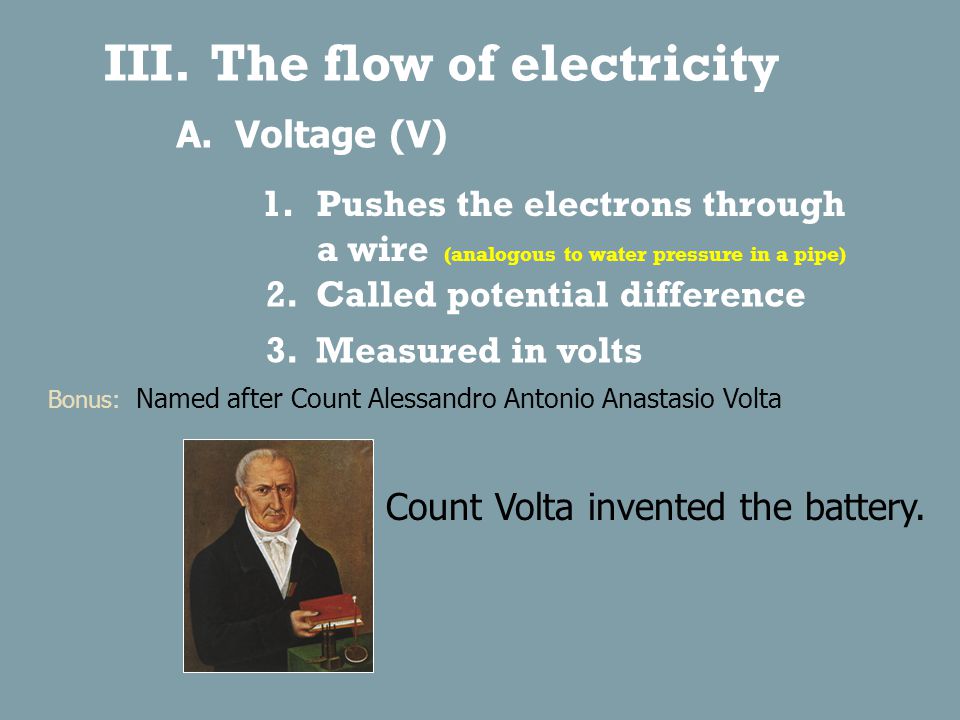 III. The flow of electricity

A. Voltage (V)

1. Pushes the electrons through a wire (analogous to water pressure in a pipe)
2. Called potential difference
3. Measured in volts

Bonus: Named after Count Alessandro Antonio Anastasio Volta

Count Volta invented the battery.